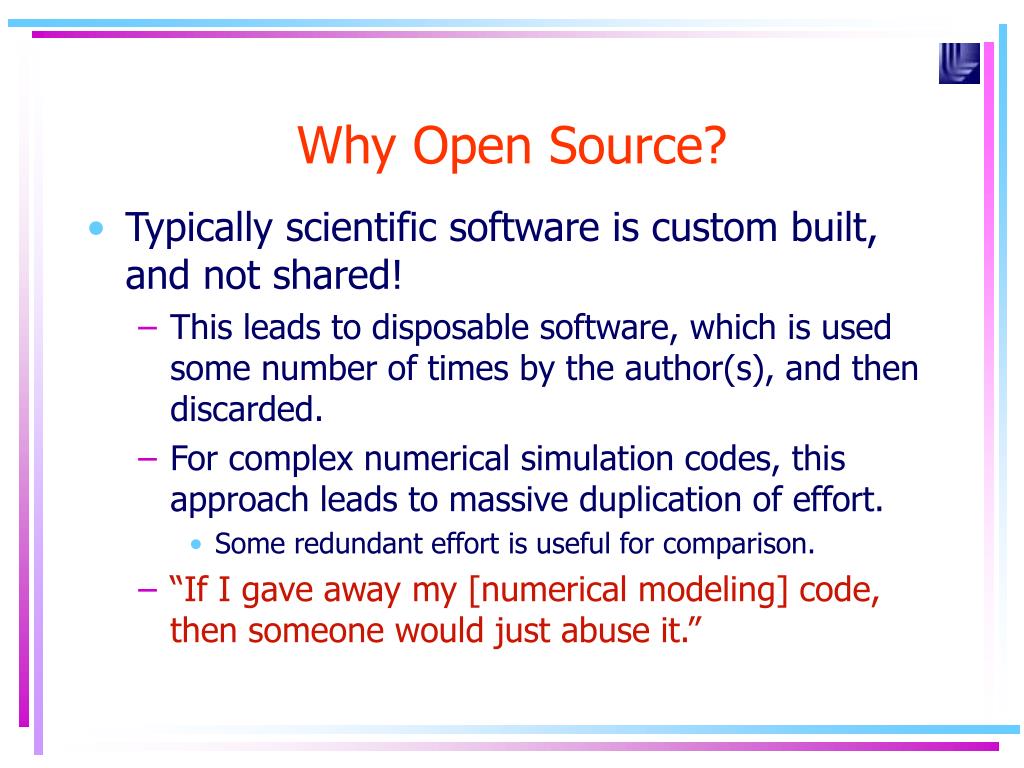 Why Open Source?

• Typically scientific software is custom built, and not shared!

– This leads to disposable software, which is used some number of times by the author(s), and then discarded.

– For complex numerical simulation codes, this approach leads to massive duplication of effort.

• Some redundant effort is useful for comparison.

– “If I gave away my [numerical modeling] code, then someone would just abuse it.”